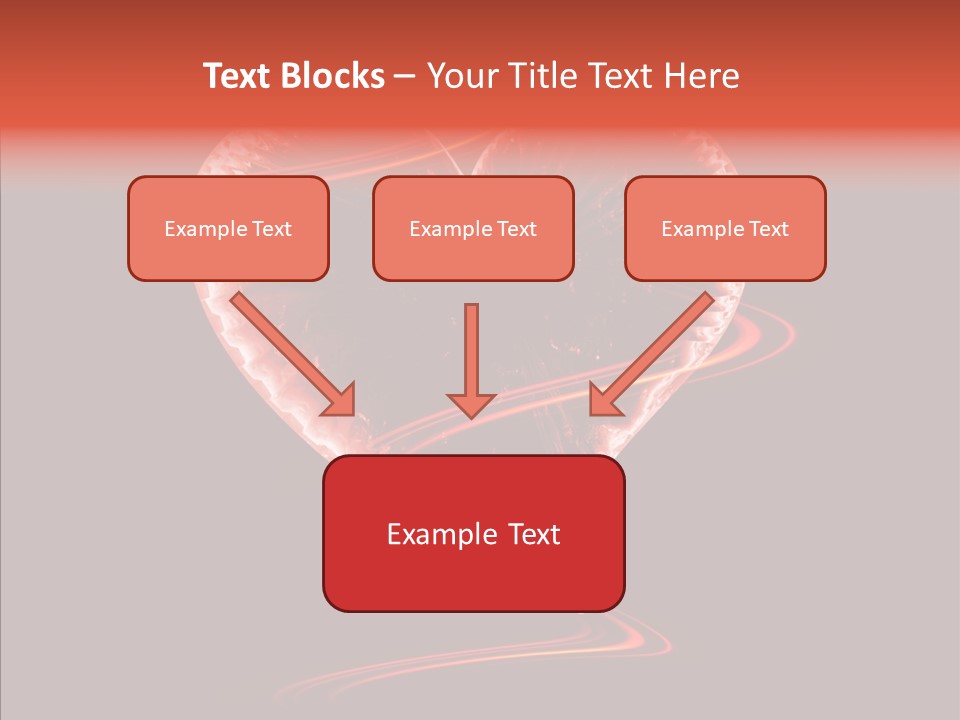 Text Blocks – Your Title Text Here

Example Text

Example Text

Example Text

Example Text